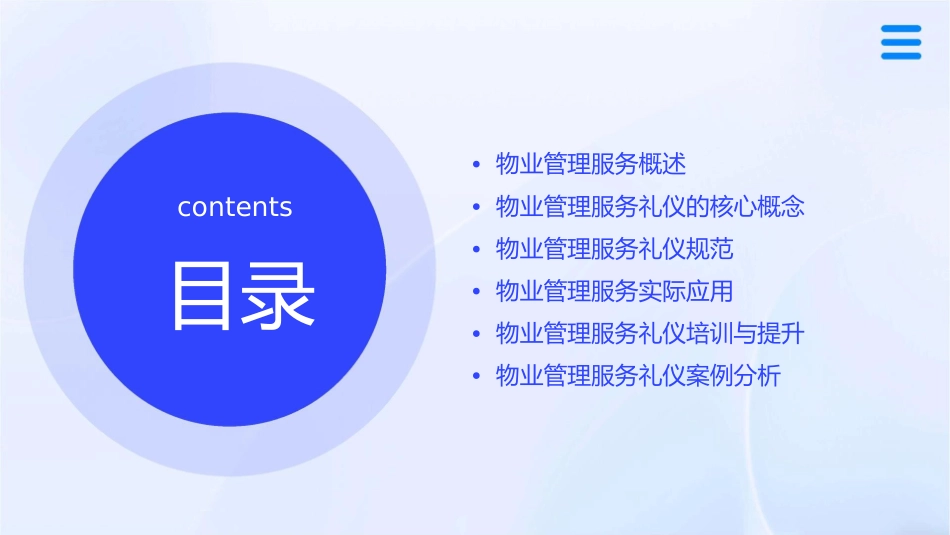 contents

目录

• 物业管理服务概述
• 物业管理服务礼仪的核心概念
• 物业管理服务礼仪规范
• 物业管理服务实际应用
• 物业管理服务礼仪培训与提升
• 物业管理服务礼仪案例分析